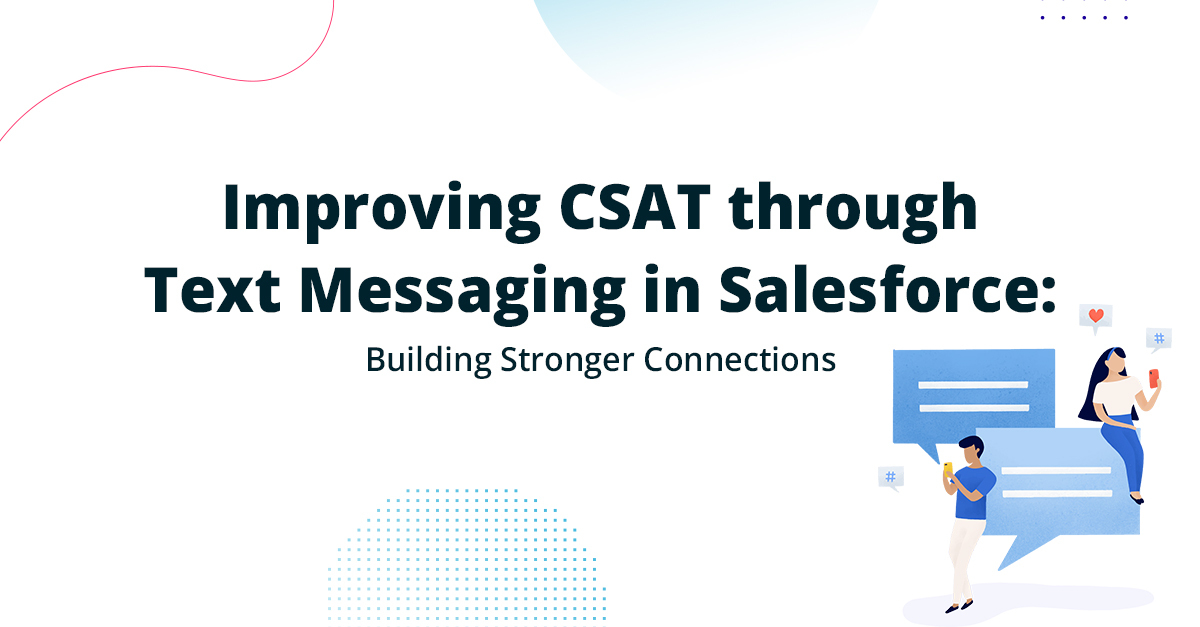 Improving CSAT through Text Messaging in Salesforce:

Building Stronger Connections

#

#